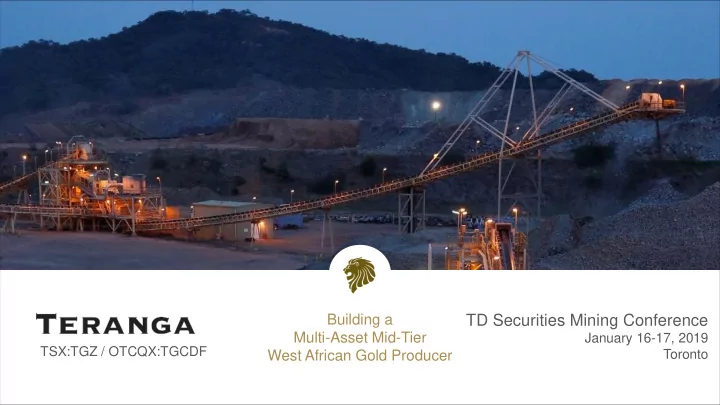 TERANGA
TSX:TGZ / OTCQX:TGCDF

Building a
Multi-Asset Mid-Tier
West African Gold Producer

TD Securities Mining Conference
January 16-17, 2019
Toronto